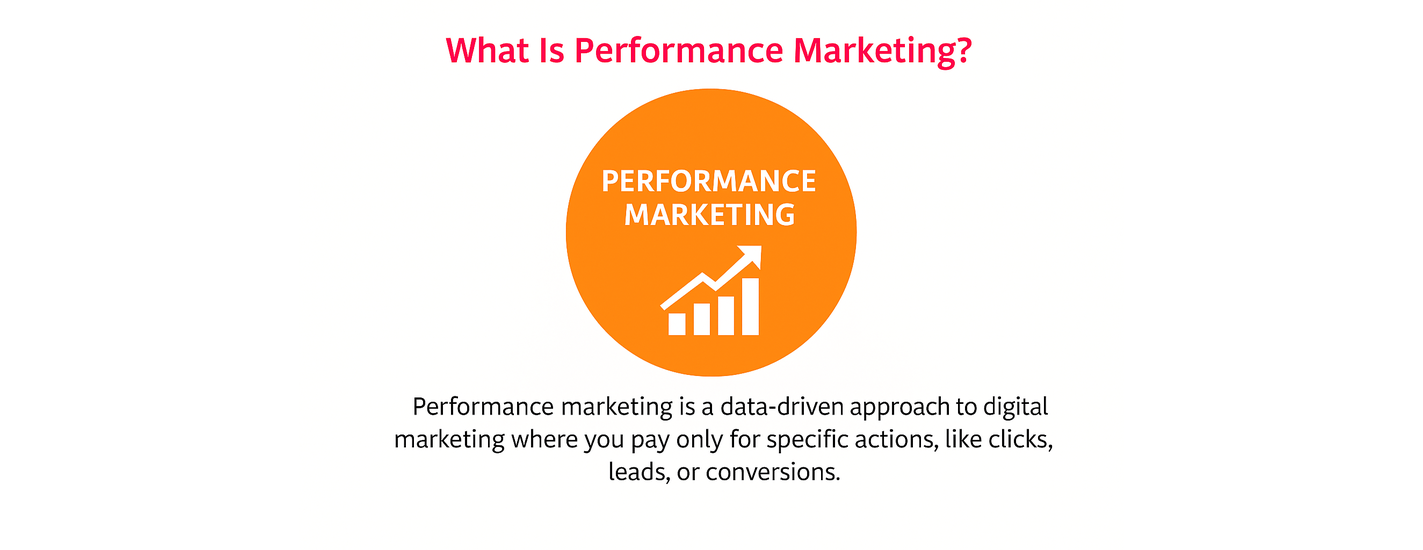 What Is Performance Marketing?

PERFORMANCE MARKETING

Performance marketing is a data-driven approach to digital marketing where you pay only for specific actions, like clicks, leads, or conversions.